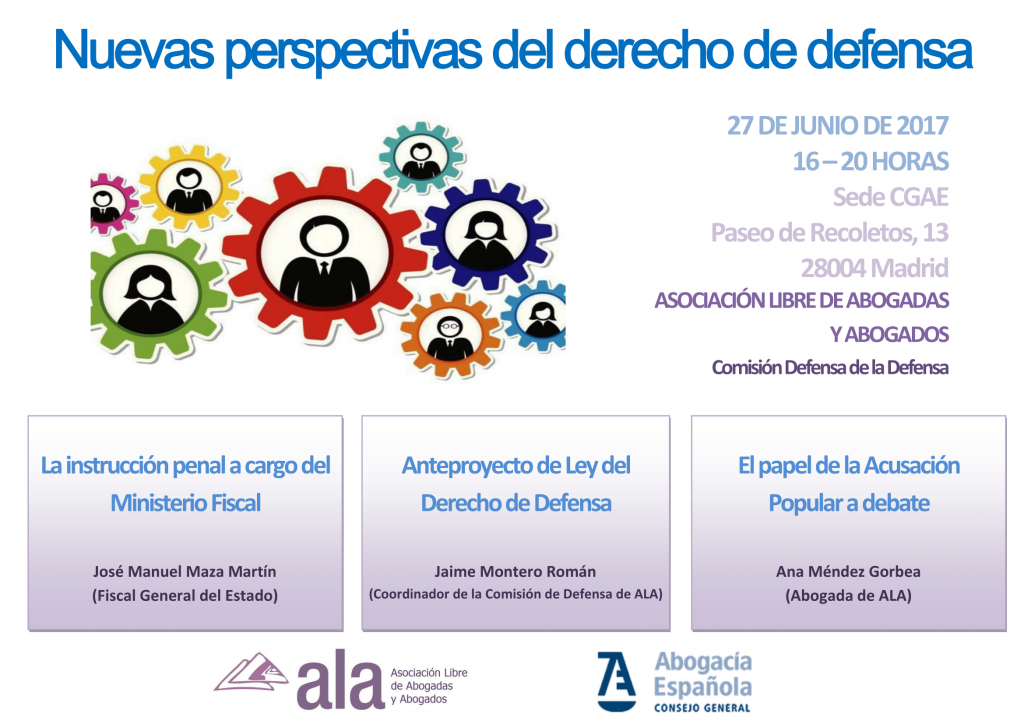 Nuevas perspectivas del derecho de defensa

27 DE JUNIO DE 2017
16 – 20 HORAS
Sede CGAE
Paseo de Recoletos, 13
28004 Madrid
ASOCIACIÓN LIBRE DE ABOGADAS Y ABOGADOS
Comisión Defensa de la Defensa

La instrucción penal a cargo del Ministerio Fiscal

José Manuel Maza Martín
(Fiscal General del Estado)

Anteproyecto de Ley del Derecho de Defensa

Jaime Montero Román
(Coordinador de la Comisión de Defensa de ALA)

El papel de la Acusación Popular a debate

Ana Méndez Gorbea
(Abogada de ALA)

ala Asociación Libre de Abogadas y Abogados

Abogacía Española
CONSEJO GENERAL